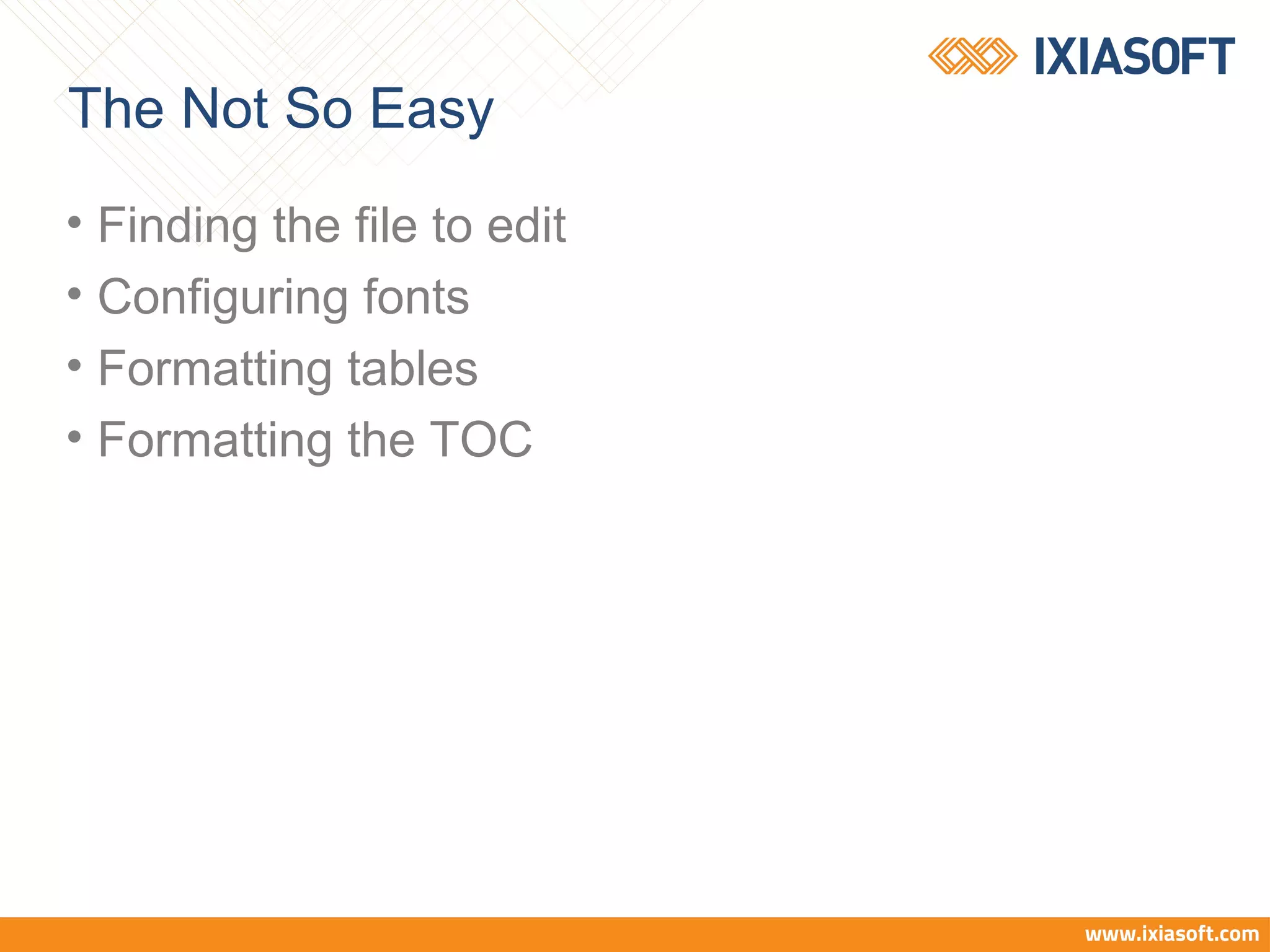 IXIASOFT

The Not So Easy

• Finding the file to edit
• Configuring fonts
• Formatting tables
• Formatting the TOC

www.ixiasoft.com